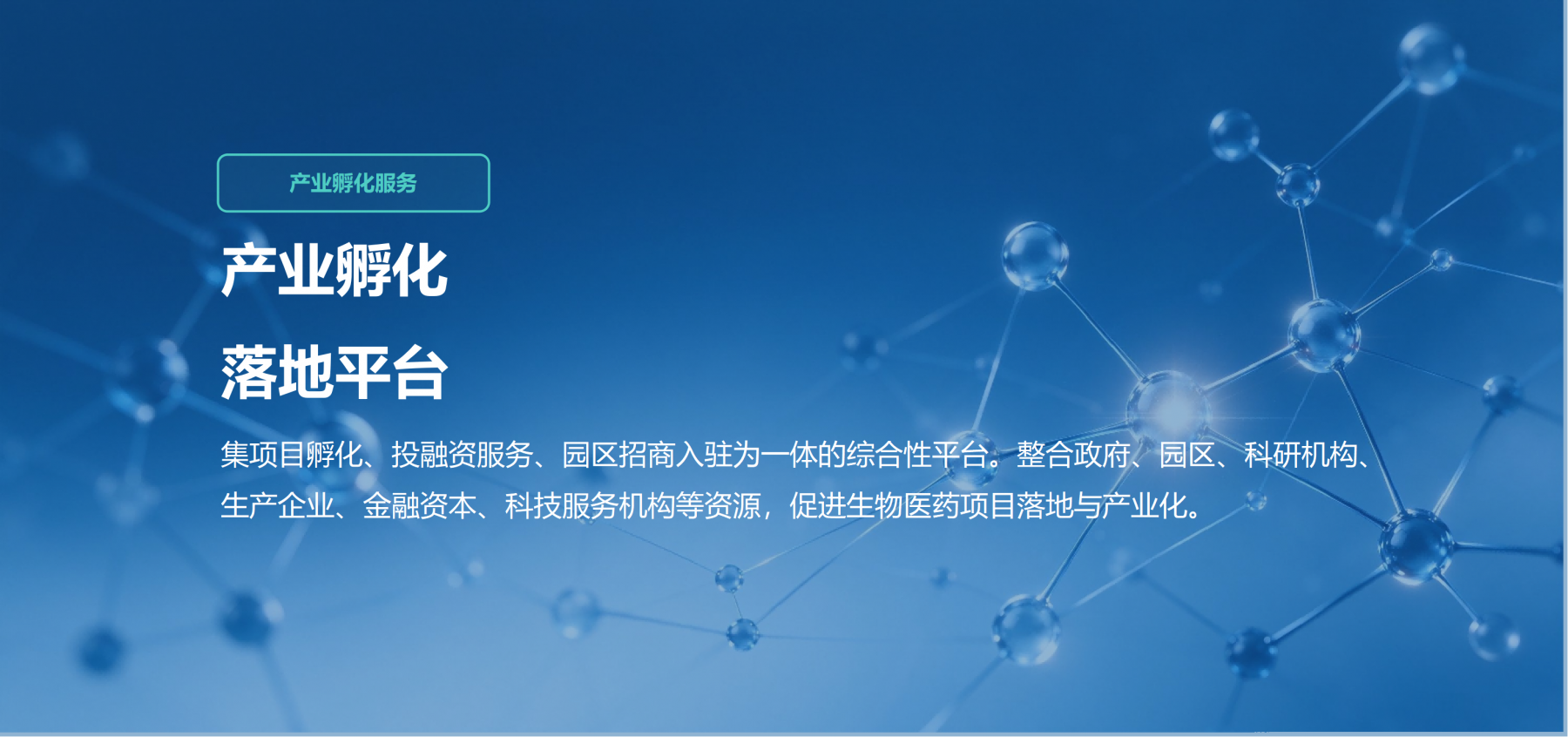 产业孵化服务

产业孵化

落地平台

集项目孵化、投融资服务、园区招商入驻为一体的综合性平台。整合政府、园区、科研机构、生产企业、金融资本、科技服务机构等资源，促进生物医药项目落地与产业化。